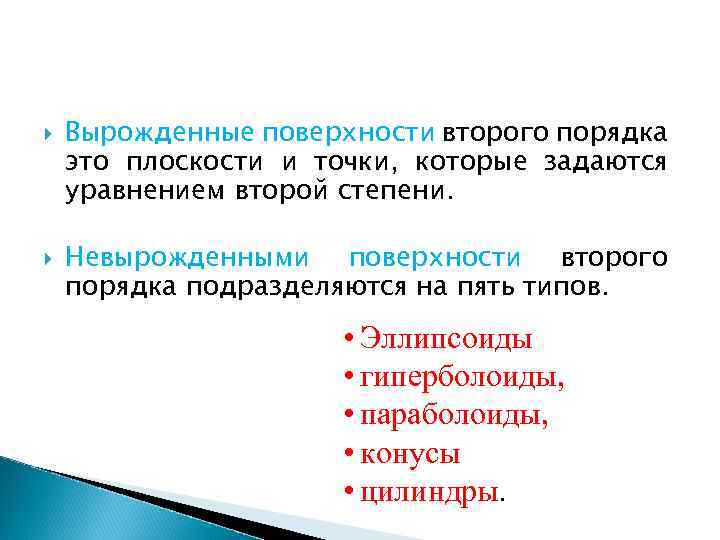 Вырожденные поверхности второго порядка это плоскости и точки, которые задаются уравнением второй степени.

Невырожденными поверхности второго порядка подразделяются на пять типов.

• Эллипсоиды
• гиперболоиды,
• параболоиды,
• конусы
• цилиндры.